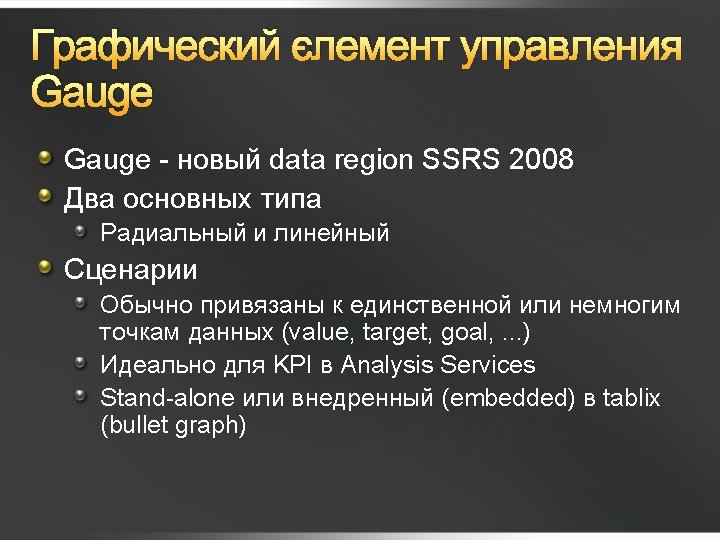 Графический єлемент управления Gauge

Gauge - новый data region SSRS 2008

Два основных типа

Радиальный и линейный

Сценарии

Обычно привязаны к единственной или немногим точкам данных (value, target, goal, ...)

Идеально для KPI в Analysis Services

Stand-alone или внедренный (embedded) в tablix (bullet graph)